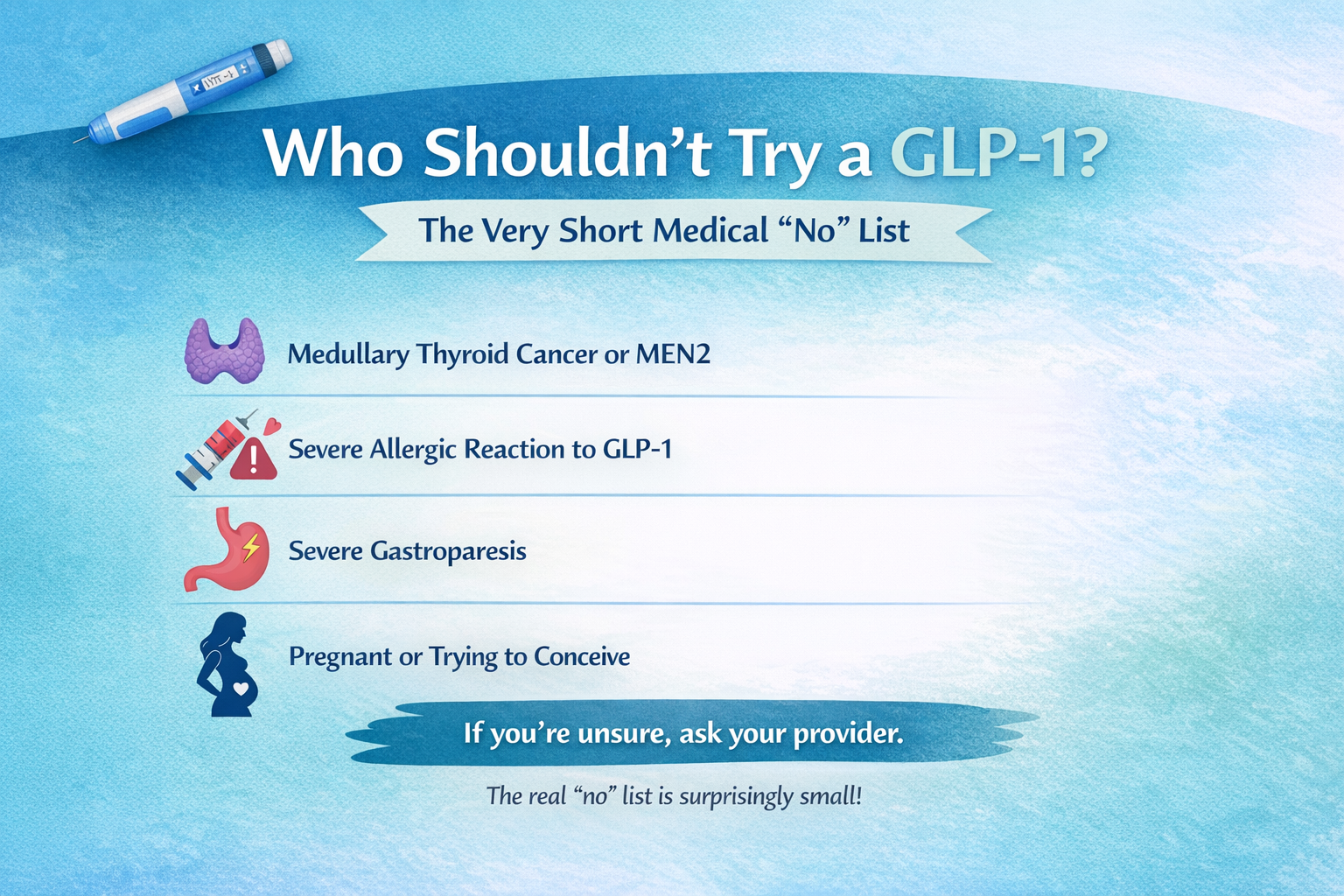 Who Shouldn’t Try a GLP-1?

The Very Short Medical “No” List

Medullary Thyroid Cancer or MEN2

Severe Allergic Reaction to GLP-1

Severe Gastroparesis

Pregnant or Trying to Conceive

If you’re unsure, ask your provider.

The real “no” list is surprisingly small!